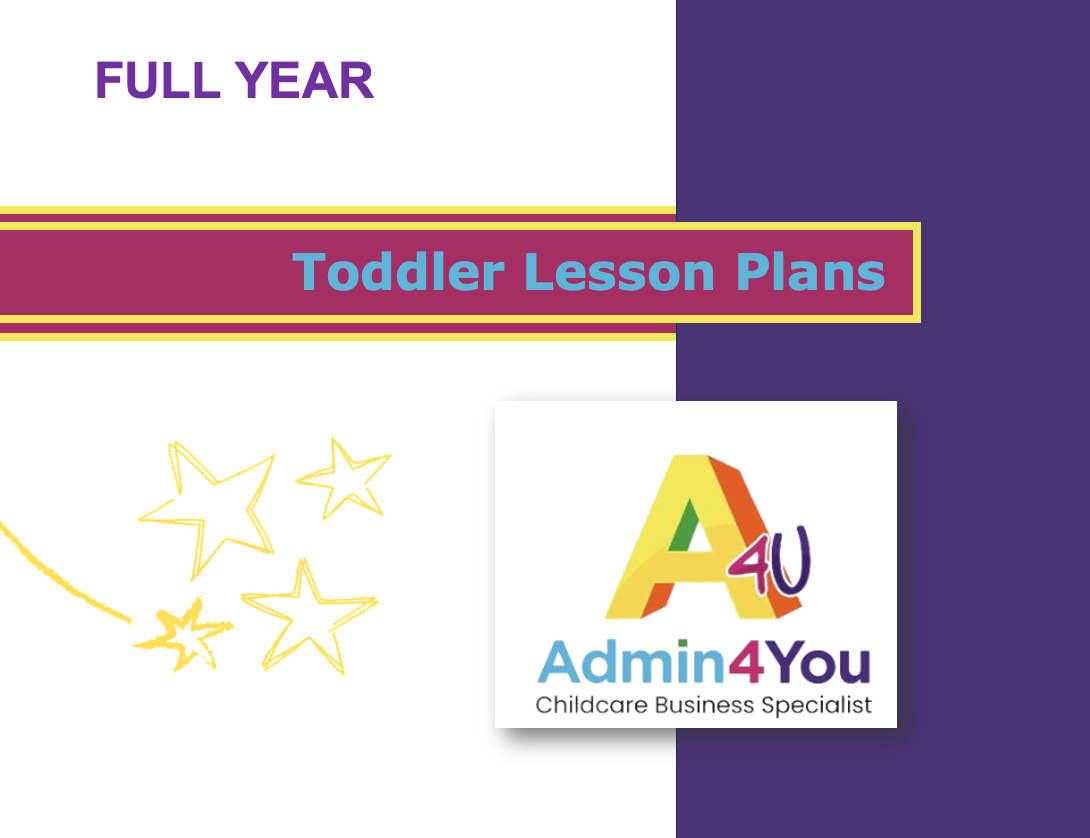 FULL YEAR

Toddler Lesson Plans

A 4U

Admin4You
Childcare Business Specialist